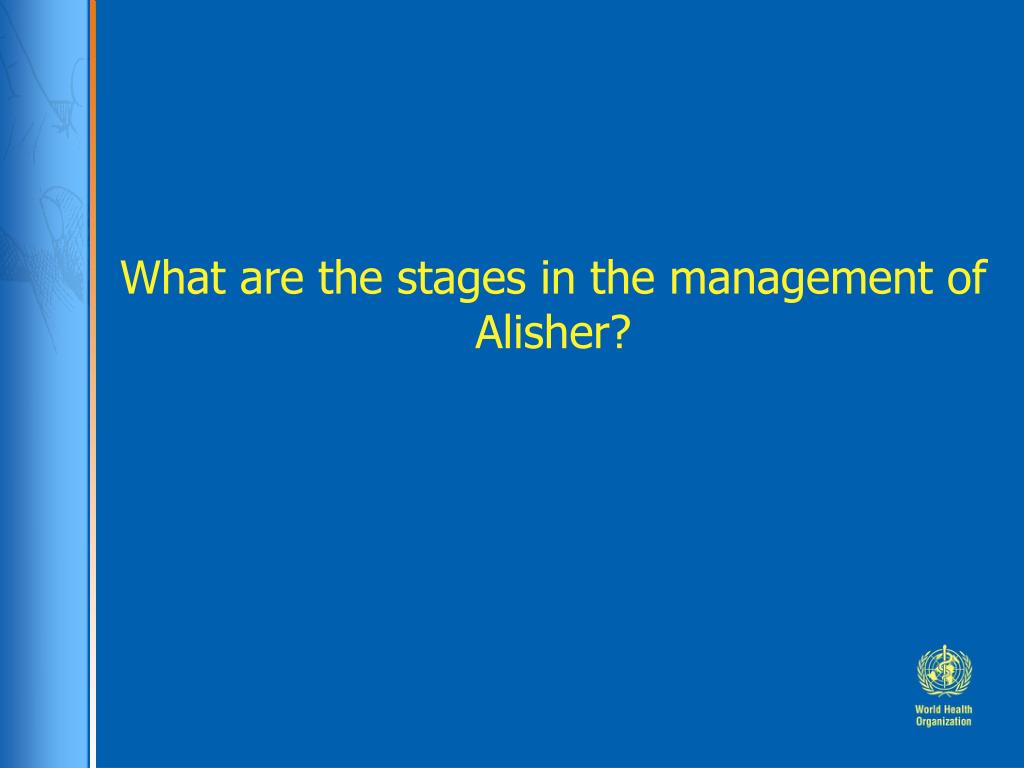 What are the stages in the management of Alisher?

World Health Organization